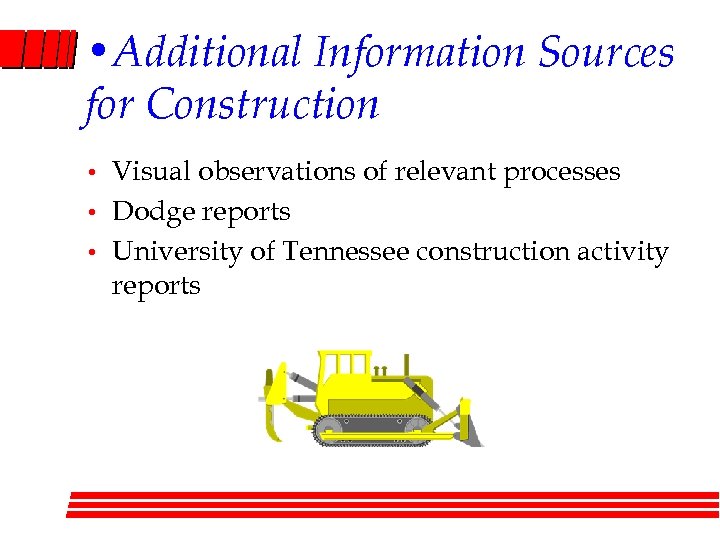 • Additional Information Sources for Construction

• Visual observations of relevant processes
• Dodge reports
• University of Tennessee construction activity reports